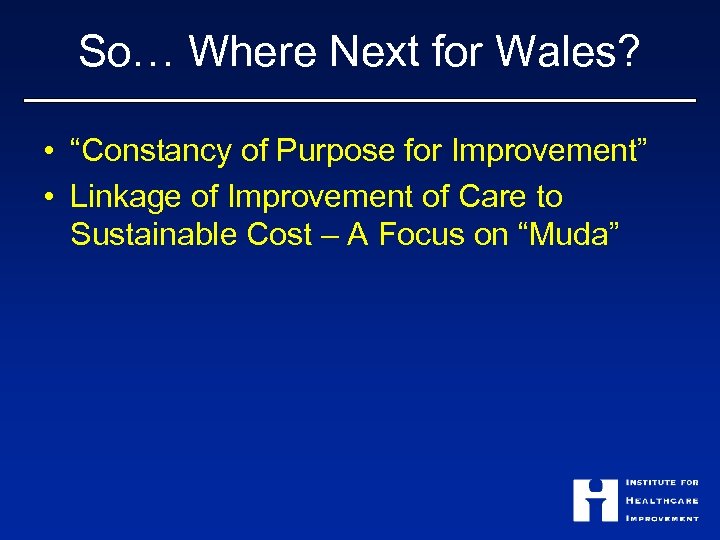 So… Where Next for Wales?

• “Constancy of Purpose for Improvement”
• Linkage of Improvement of Care to Sustainable Cost – A Focus on “Muda”

INSTITUTE FOR
HEALTHCARE
IMPROVEMENT